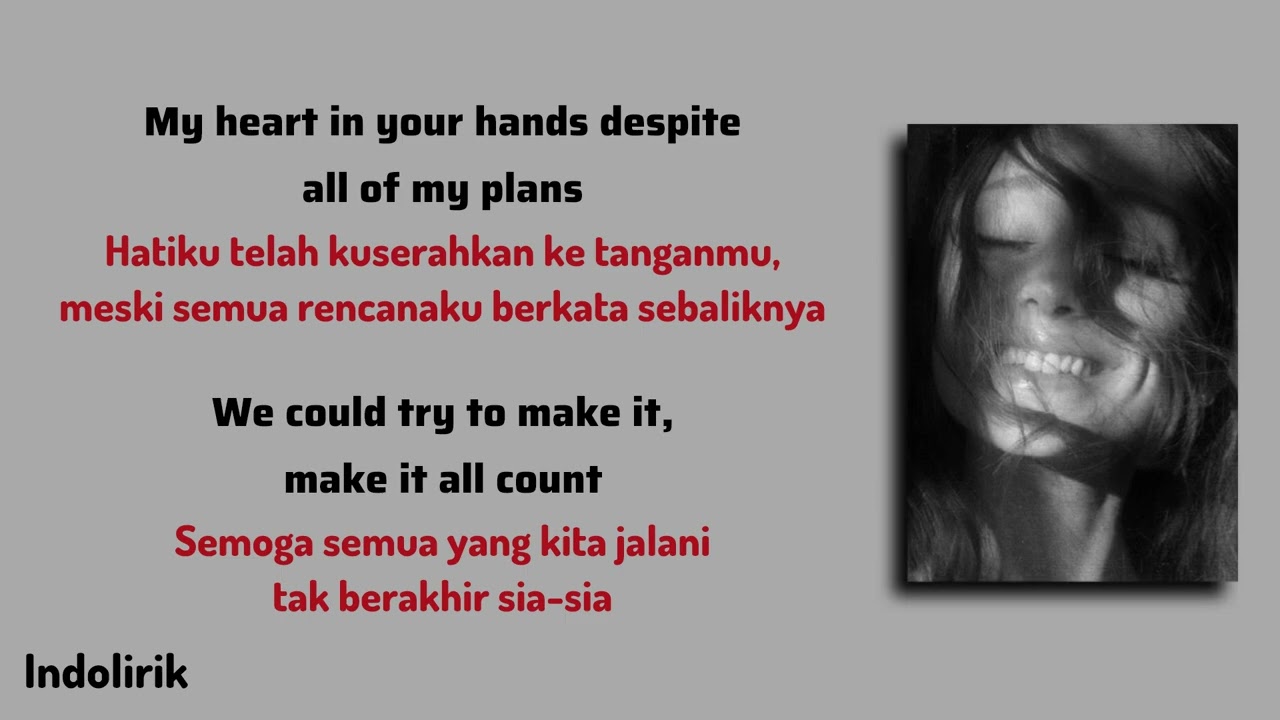 My heart in your hands despite
all of my plans
Hatiku telah kuserahkan ke tanganmu,
meski semua rencanaku berkata sebaliknya

We could try to make it,
make it all count
Semoga semua yang kita jalani
tak berakhir sia-sia

Indolirik